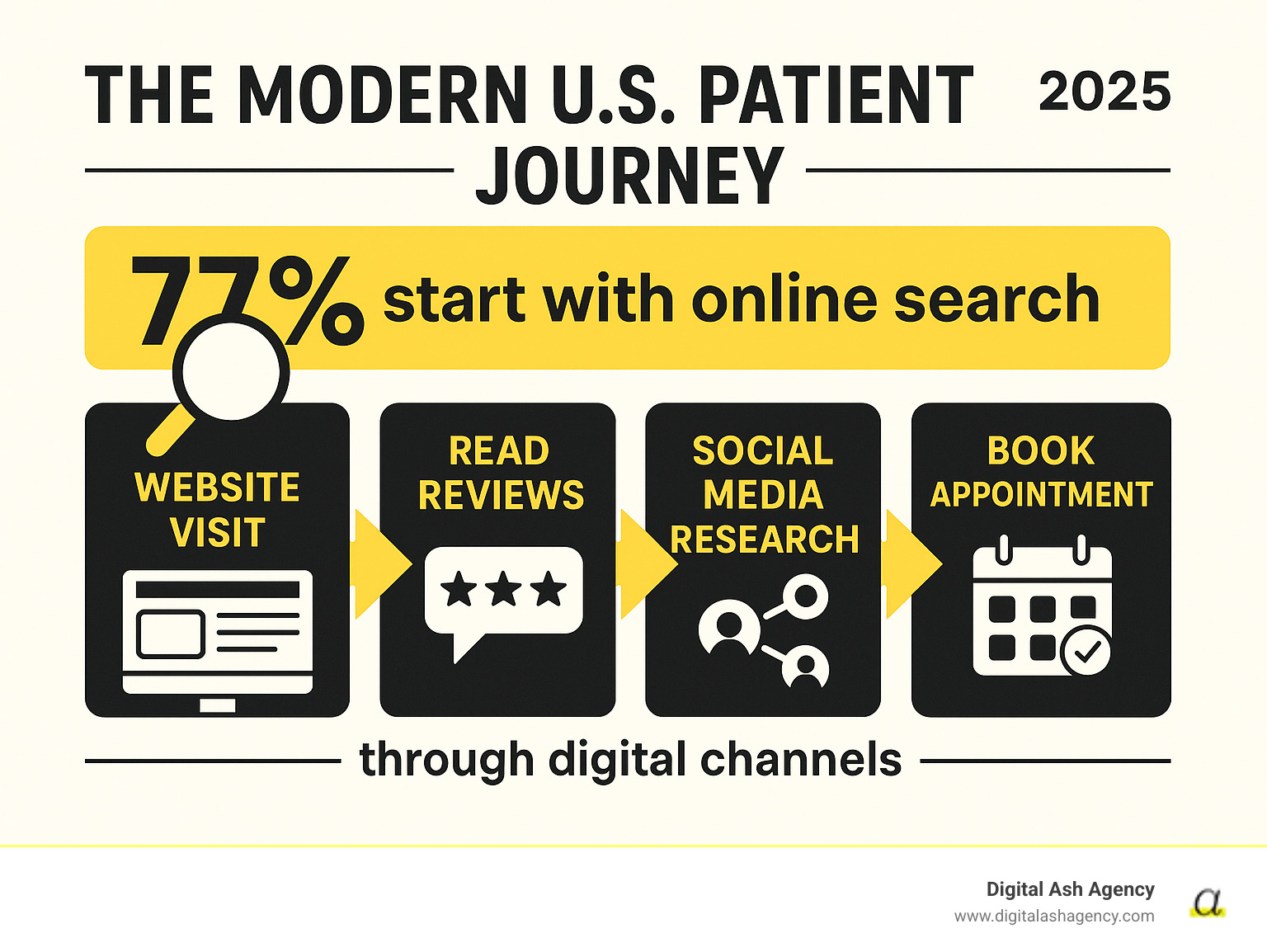 THE MODERN U.S. PATIENT JOURNEY

2025

77% start with online search

WEBSITE VISIT

READ REVIEWS

SOCIAL MEDIA RESEARCH

BOOK APPOINTMENT

through digital channels

Digital Ash Agency
www.digitalashagency.com

a